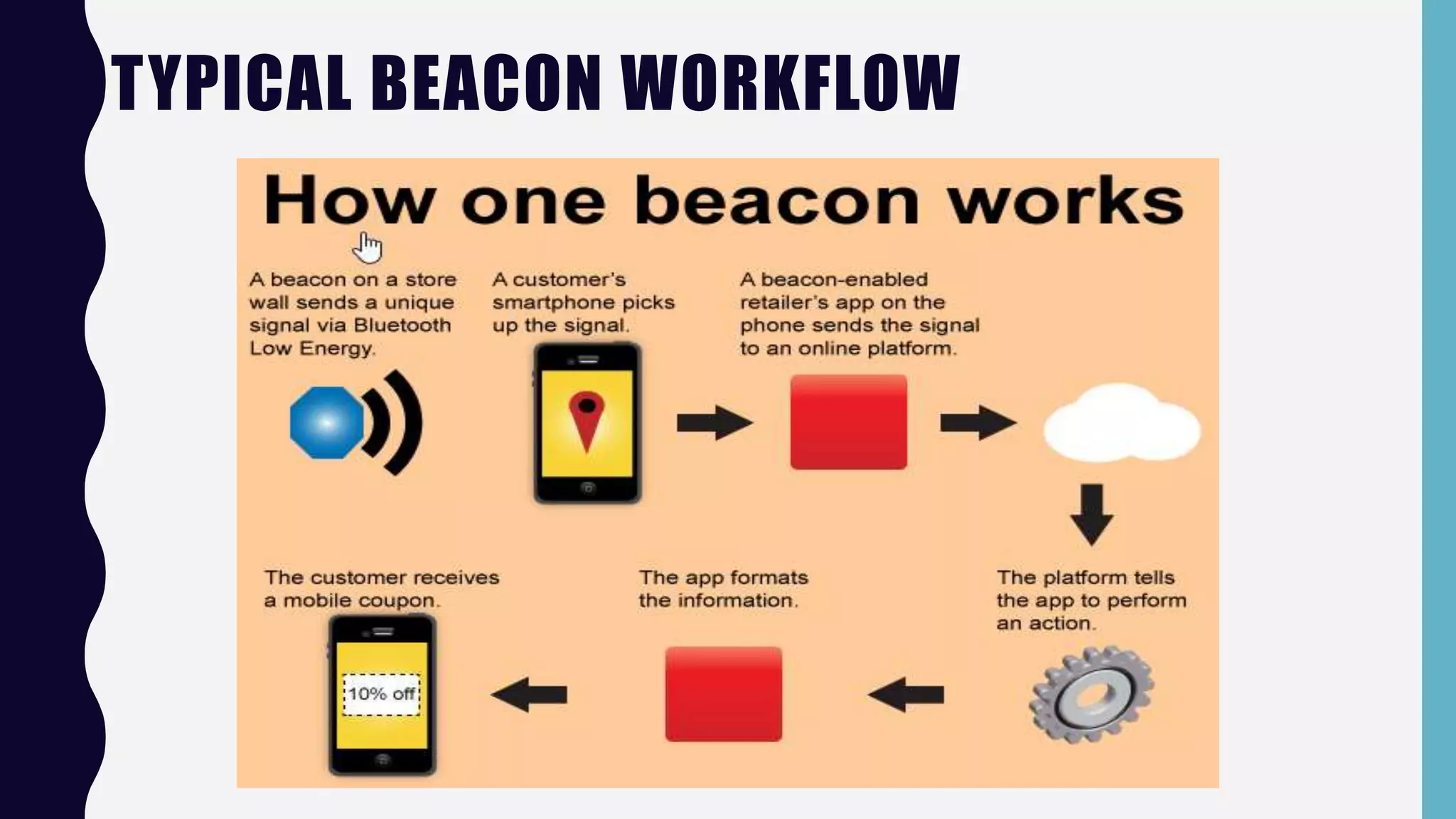 TYPICAL BEACON WORKFLOW

How one beacon works

A beacon on a store wall sends a unique signal via Bluetooth Low Energy.

A customer's smartphone picks up the signal.

A beacon-enabled retailer's app on the phone sends the signal to an online platform.

The platform tells the app to perform an action.

The app formats the information.

The customer receives a mobile coupon.

10% off